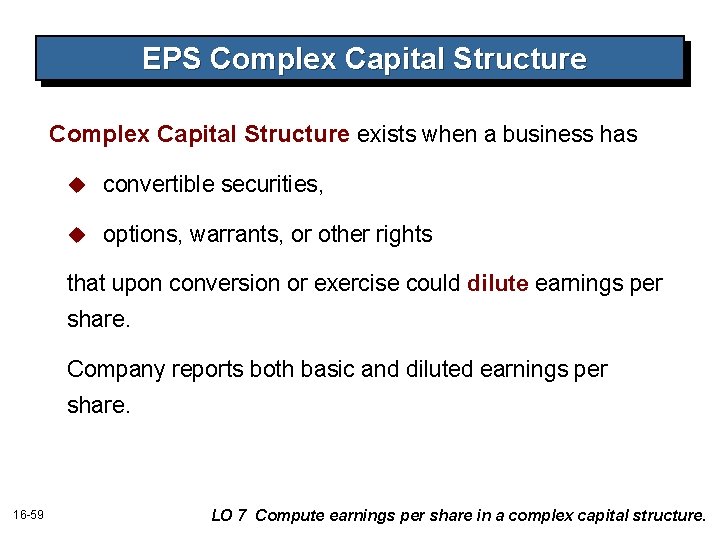 EPS Complex Capital Structure

Complex Capital Structure exists when a business has

◆ convertible securities,

◆ options, warrants, or other rights

that upon conversion or exercise could dilute earnings per share.

Company reports both basic and diluted earnings per share.

16-59

LO 7 Compute earnings per share in a complex capital structure.